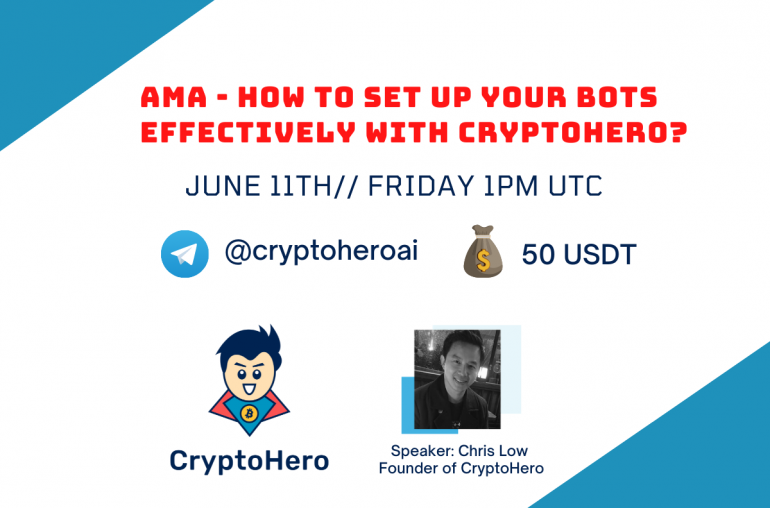 AMA - HOW TO SET UP YOUR BOTS EFFECTIVELY WITH CRYPTOHERO?

JUNE 11TH// FRIDAY 1PM UTC

@cryptoheroai

$

50 USDT

CryptoHero

Speaker: Chris Low
Founder of CryptoHero